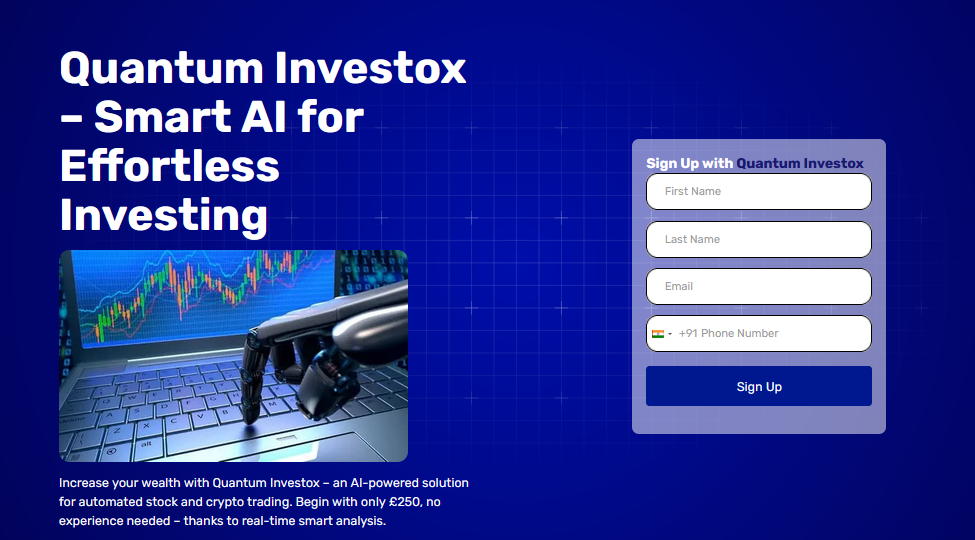 Quantum Investox – Smart AI for Effortless Investing

Increase your wealth with Quantum Investox – an AI-powered solution for automated stock and crypto trading. Begin with only £250, no experience needed – thanks to real-time smart analysis.

Sign Up with Quantum Investox

First Name

Last Name

Email

+91 Phone Number

Sign Up